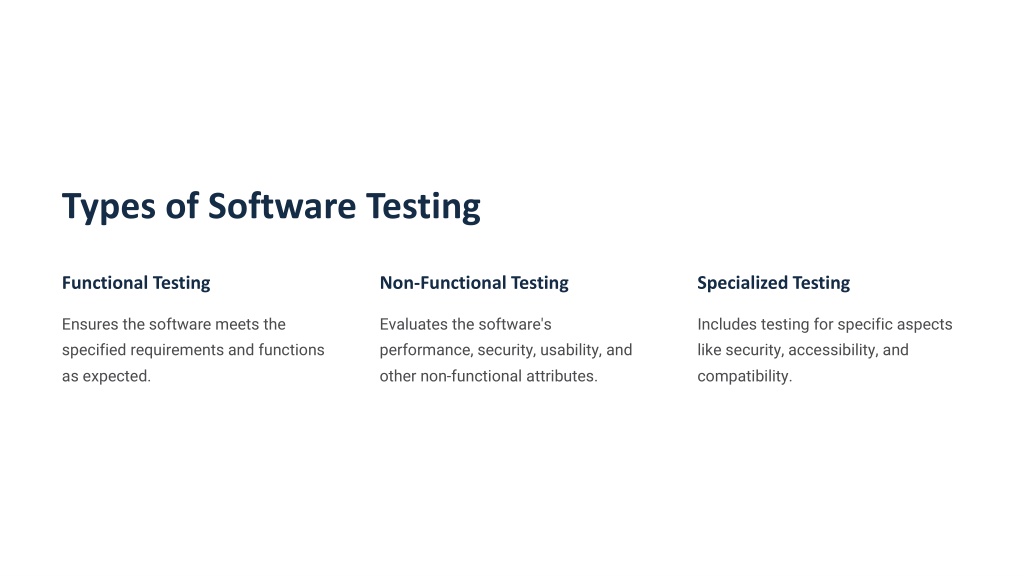 Types of Software Testing

Functional Testing

Ensures the software meets the specified requirements and functions as expected.

Non-Functional Testing

Evaluates the software's performance, security, usability, and other non-functional attributes.

Specialized Testing

Includes testing for specific aspects like security, accessibility, and compatibility.